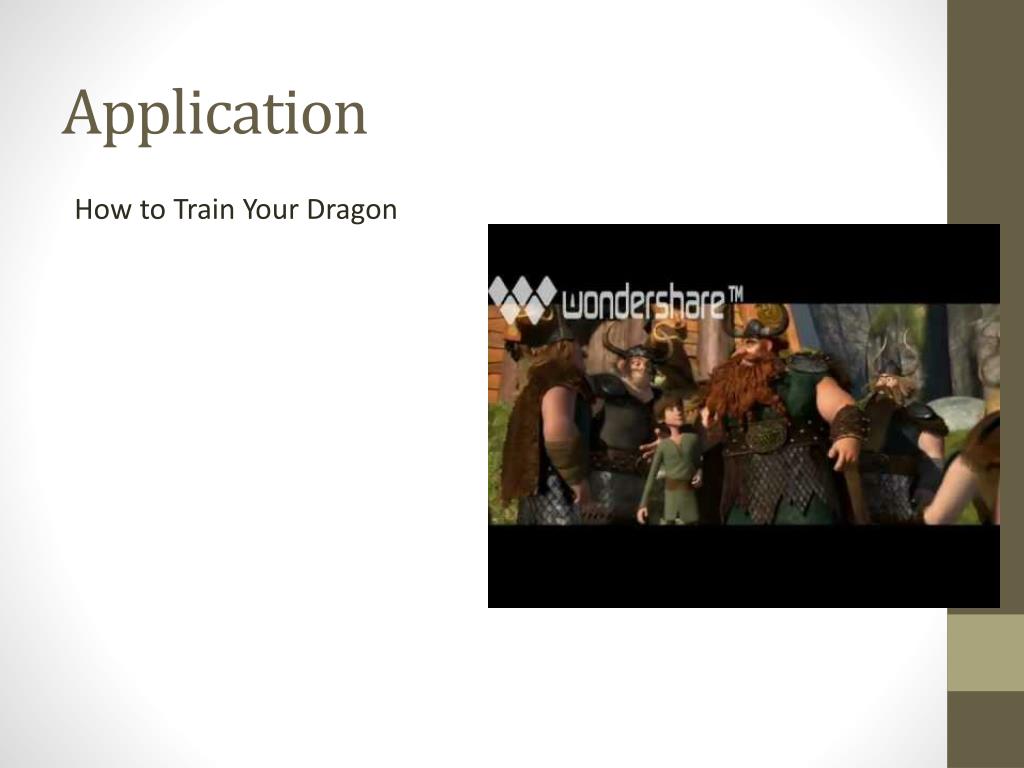 Application

How to Train Your Dragon

wondershare™